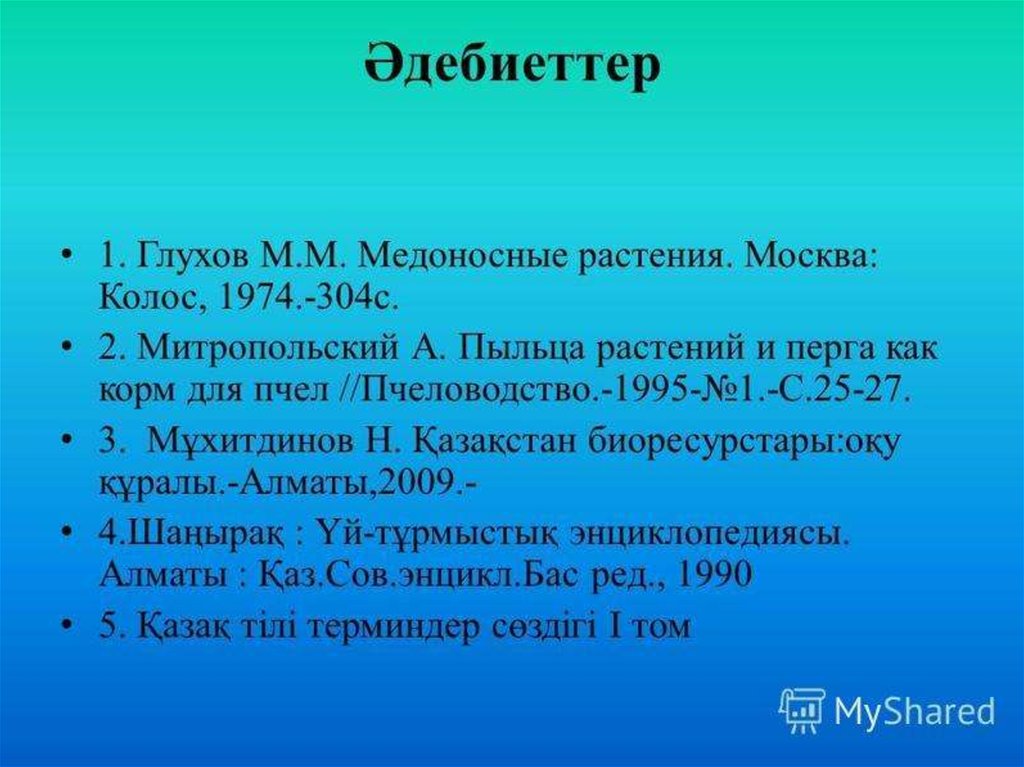 Әдебиеттер

• 1. Глухов М.М. Медоносные растения. Москва: Колос, 1974.-304с.

• 2. Митропольский А. Пыльца растений и перга как корм для пчел //Пчеловодство.-1995-№1.-С.25-27.

• 3. Мұхитдинов Н. Қазақстан биоресурстары:оқу құралы.-Алматы,2009.-

• 4.Шаңырақ : Үй-тұрмыстық энциклопедиясы. Алматы : Қаз.Сов.энцикл.Бас ред., 1990

• 5. Қазақ тілі терминдер сөздігі I том

MyShared